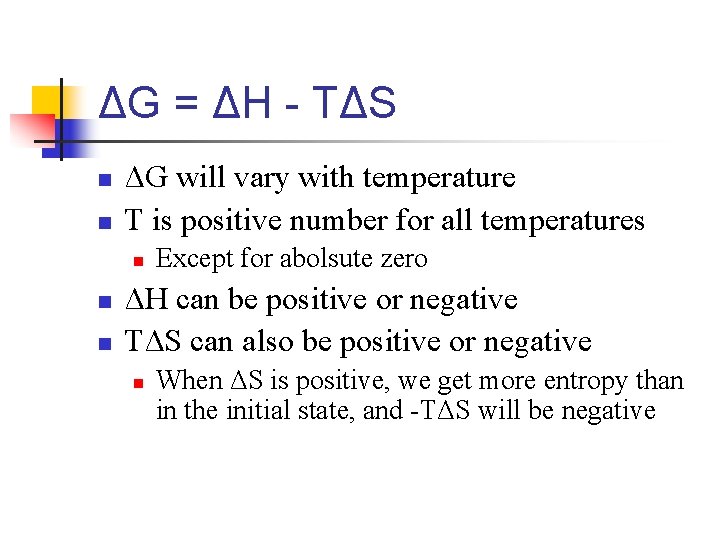 $\Delta G = \Delta H - T\Delta S$

- $\Delta G$ will vary with temperature
- T is positive number for all temperatures
  - Except for abolsute zero
- $\Delta H$ can be positive or negative
- $T\Delta S$ can also be positive or negative
  - When $\Delta S$ is positive, we get more entropy than in the initial state, and $-T\Delta S$ will be negative